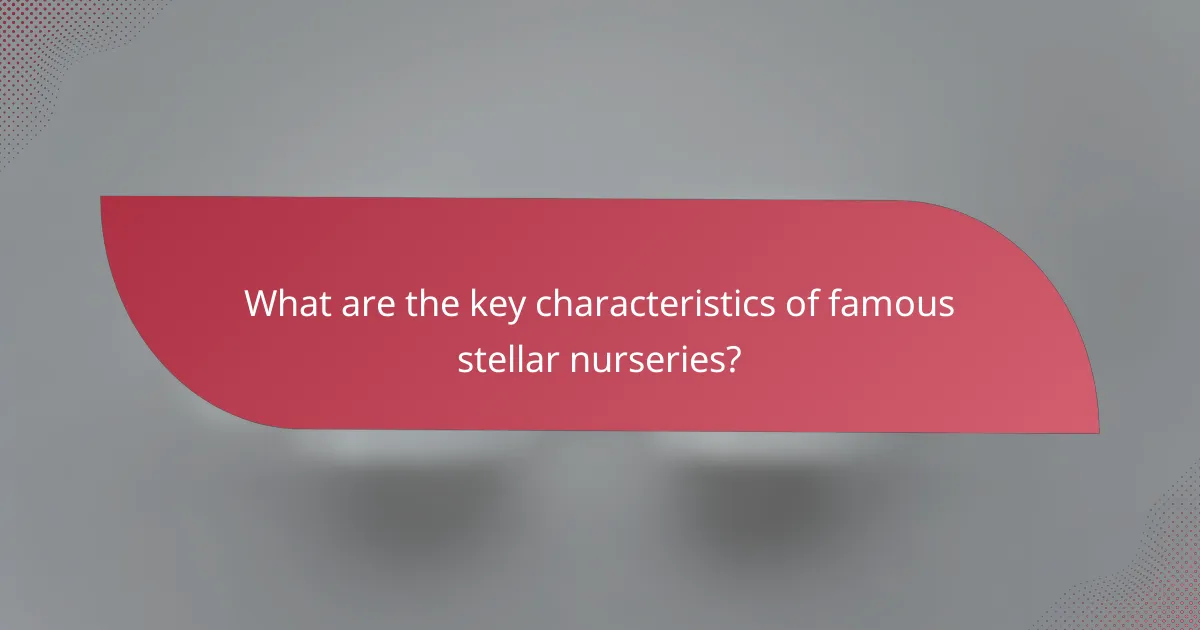 What are the key characteristics of famous stellar nurseries?